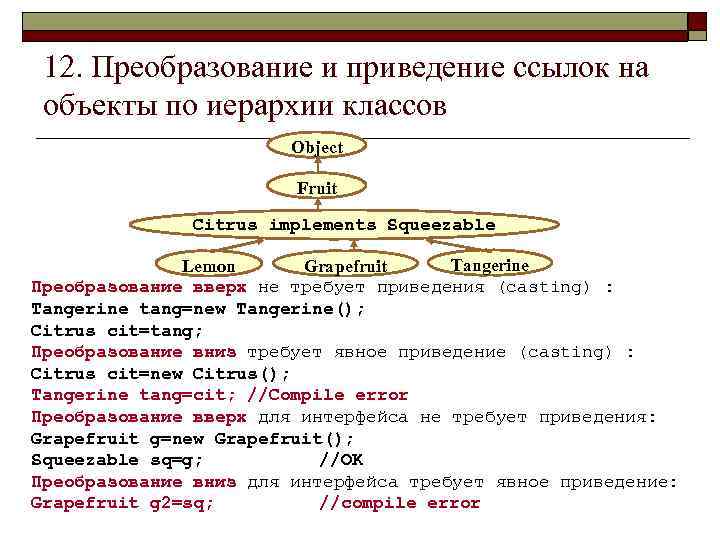 12. Преобразование и приведение ссылок на объекты по иерархии классов

Object

Fruit

Citrus implements Squeezable

Lemon

Grapefruit

Tangerine

Преобразование вверх не требует приведения (casting) :
Tangerine tang=new Tangerine();
Citrus cit=tang;
Преобразование вниз требует явное приведение (casting) :
Citrus cit=new Citrus();
Tangerine tang=cit; //Compile error
Преобразование вверх для интерфейса не требует приведения:
Grapefruit g=new Grapefruit();
Squeezable sq=g; //OK
Преобразование вниз для интерфейса требует явное приведение:
Grapefruit g2=sq; //compile error